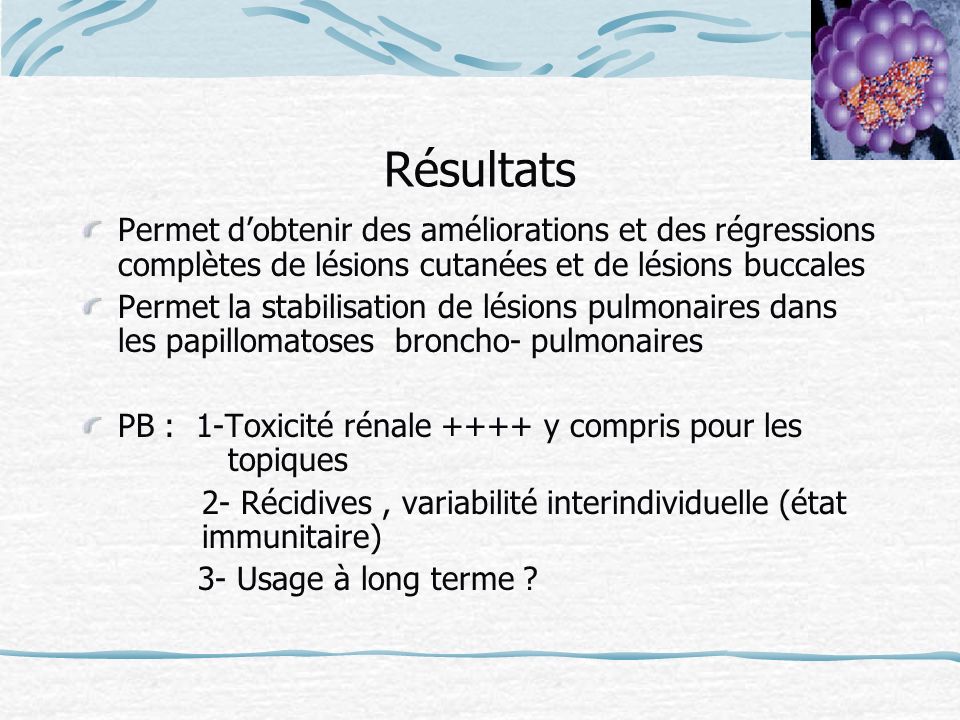 Résultats

Permet d’obtenir des améliorations et des régressions complètes de lésions cutanées et de lésions buccales

Permet la stabilisation de lésions pulmonaires dans les papillomatoses broncho- pulmonaires

PB : 1-Toxicité rénale ++++ y compris pour les topiques

2- Récidives , variabilité interindividuelle (état immunitaire)

3- Usage à long terme ?